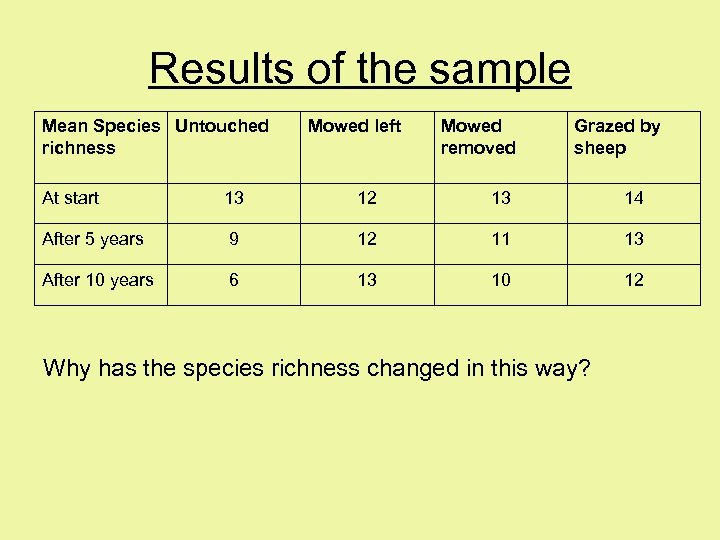 Results of the sample

| Mean Species richness | Untouched | Mowed left | Mowed removed | Grazed by sheep |
|---|---|---|---|---|
| At start | 13 | 12 | 13 | 14 |
| After 5 years | 9 | 12 | 11 | 13 |
| After 10 years | 6 | 13 | 10 | 12 |

Why has the species richness changed in this way?